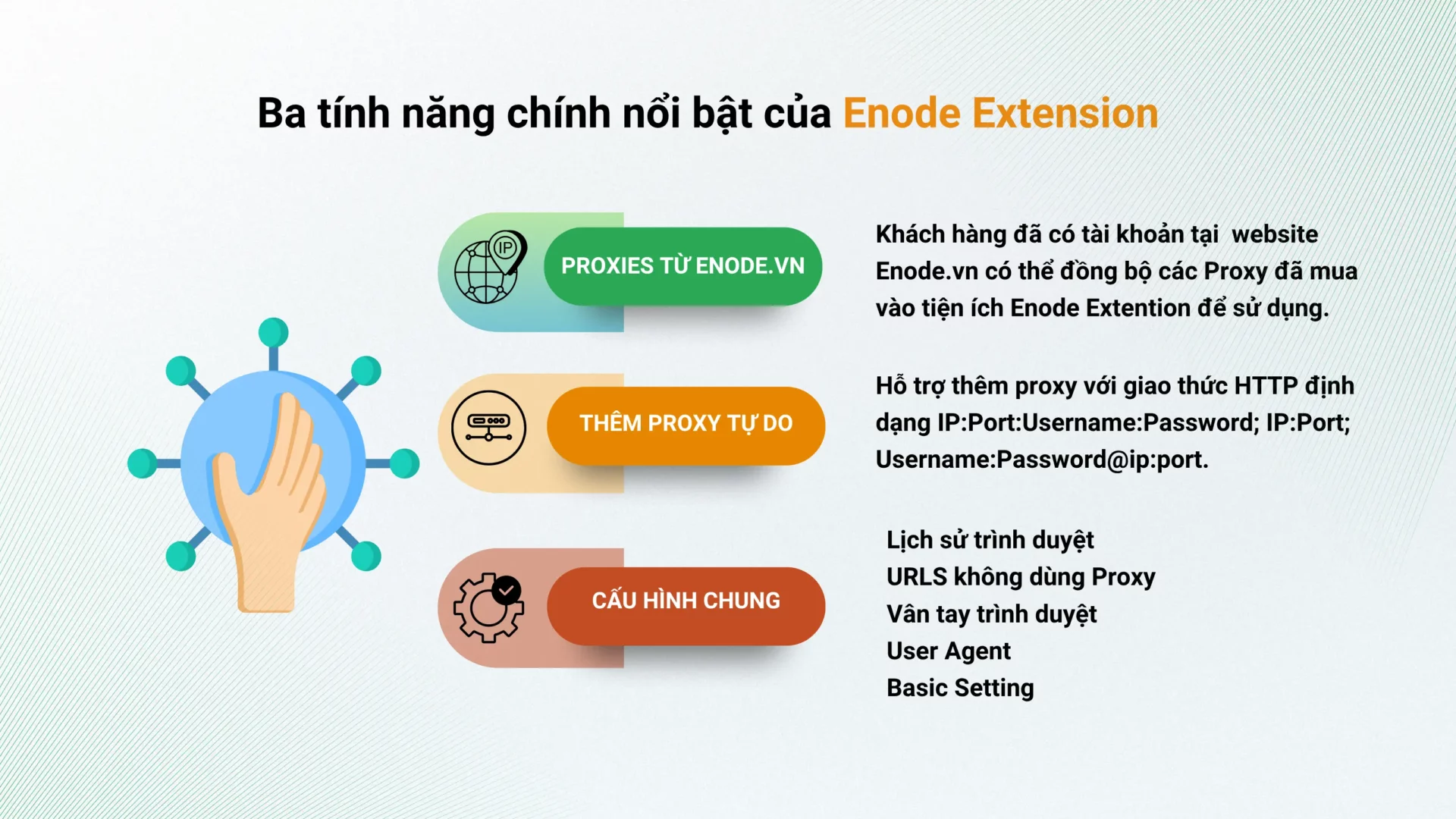 Ba tính năng chính nổi bật của Enode Extension

IP

PROXIES TỪ ENODE.VN

Khách hàng đã có tài khoản tại website Enode.vn có thể đồng bộ các Proxy đã mua vào tiện ích Enode Extention để sử dụng.

THÊM PROXY TỰ DO

Hỗ trợ thêm proxy với giao thức HTTP định dạng IP:Port:Username:Password; IP:Port; Username:Password@ip:port.

CẤU HÌNH CHUNG

Lịch sử trình duyệt
URLS không dùng Proxy
Vân tay trình duyệt
User Agent
Basic Setting